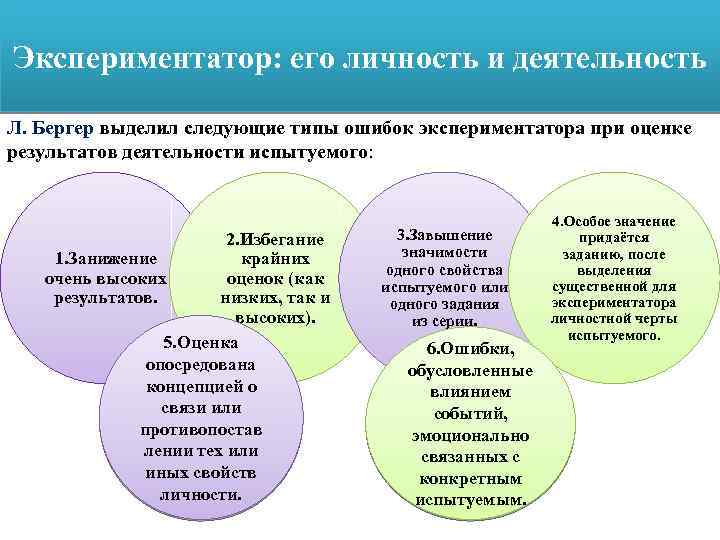 Экспериментатор: его личность и деятельность

Л. Бергер выделил следующие типы ошибок экспериментатора при оценке результатов деятельности испытуемого:

1.Занижение очень высоких результатов.

2.Избегание крайних оценок (как низких, так и высоких).

3.Завышение значимости одного свойства испытуемого или одного задания из серии.

4.Особое значение придаётся заданию, после выделения существенной для экспериментатора личностной черты испытуемого.

5.Оценка опосредована концепцией о связи или противопоставлении тех или иных свойств личности.

6.Ошибки, обусловленные влиянием событий, эмоционально связанных с конкретным испытуемым.